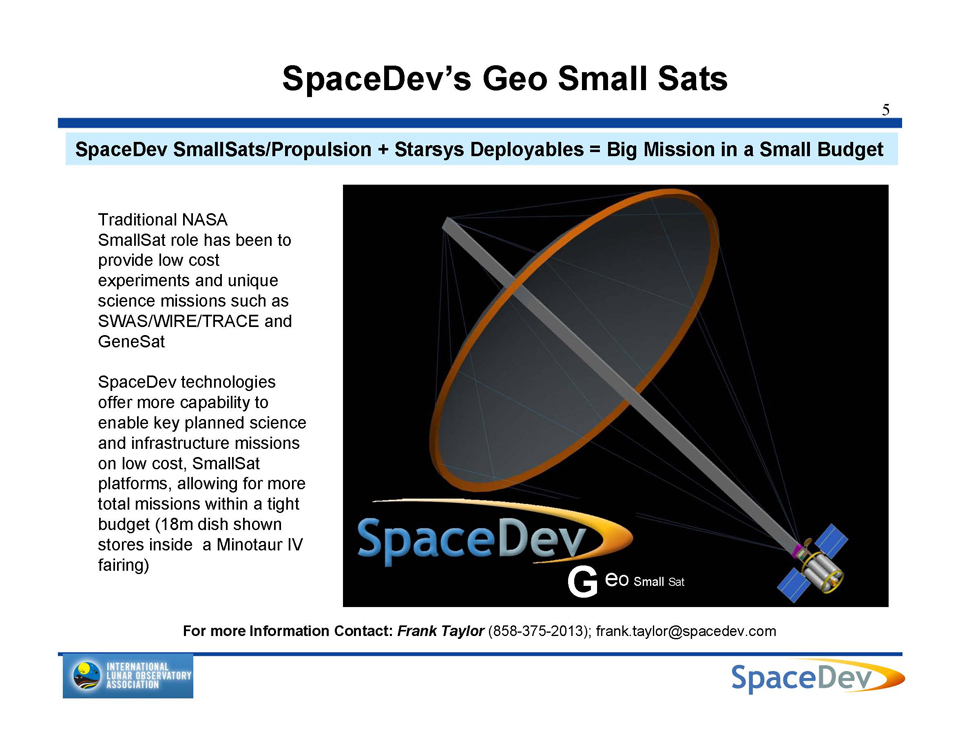 SpaceDev's Geo Small Sats

5

SpaceDev SmallSats/Propulsion + Starsys Deployables = Big Mission in a Small Budget

Traditional NASA SmallSat role has been to provide low cost experiments and unique science missions such as SWAS/WIRE/TRACE and GeneSat

SpaceDev technologies offer more capability to enable key planned science and infrastructure missions on low cost, SmallSat platforms, allowing for more total missions within a tight budget (18m dish shown stores inside a Minotaur IV fairing)

SpaceDev

Geo Small Sat

For more Information Contact: Frank Taylor (858-375-2013); frank.taylor@spacedev.com

INTERNATIONAL LUNAR OBSERVATORY ASSOCIATION

SpaceDev